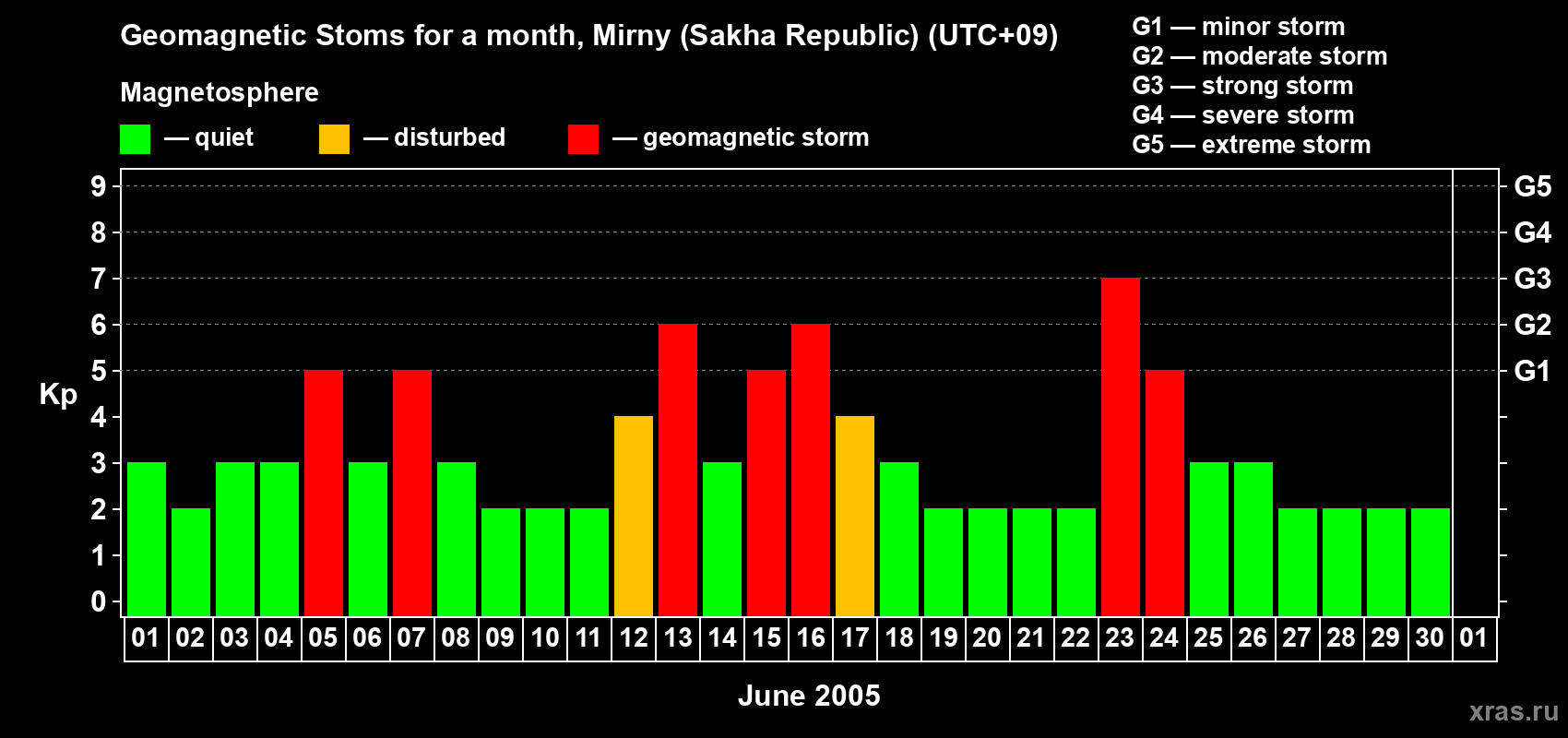 Geomagnetic Stoms for a month, Mirny (Sakha Republic) (UTC+09)

Magnetosphere

— quiet — disturbed — geomagnetic storm

G1 — minor storm
G2 — moderate storm
G3 — strong storm
G4 — severe storm
G5 — extreme storm

Kp

9
8
7
6
5
4
3
2
1
0

G5
G4
G3
G2
G1

01 02 03 04 05 06 07 08 09 10 11 12 13 14 15 16 17 18 19 20 21 22 23 24 25 26 27 28 29 30 01

June 2005

xras.ru